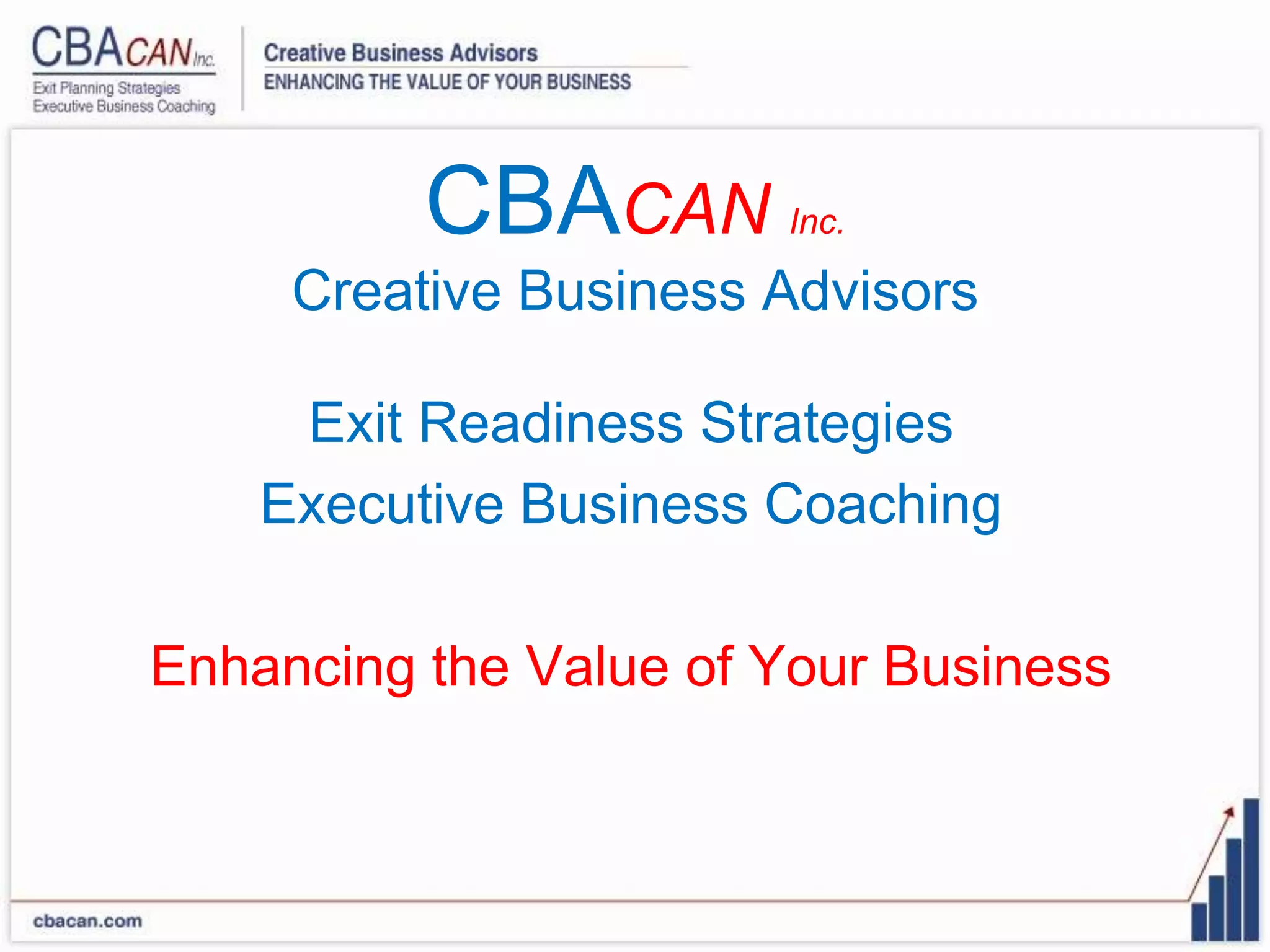 CBACAN Inc.
Exit Planning Strategies
Executive Business Coaching

Creative Business Advisors
ENHANCING THE VALUE OF YOUR BUSINESS

CBACAN Inc.
Creative Business Advisors

Exit Readiness Strategies
Executive Business Coaching

Enhancing the Value of Your Business

cbacan.com